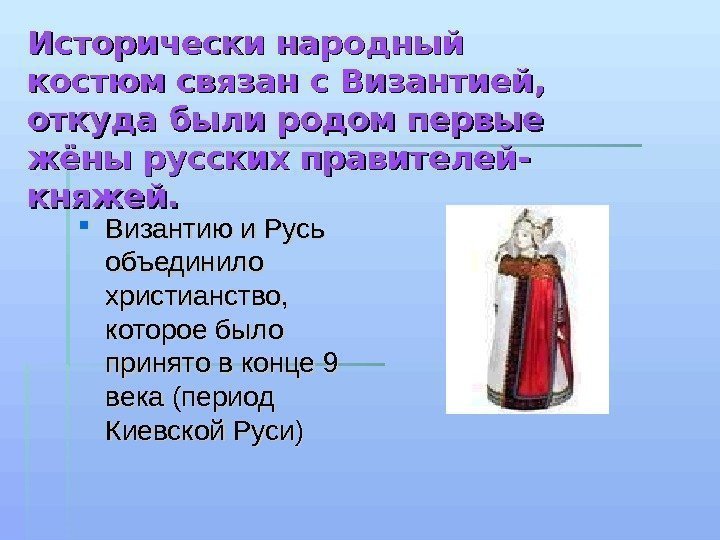 Исторически народный костюм связан с Византией, откуда были родом первые жёны русских правителей-княжей.

Византию и Русь объединило христианство, которое было принято в конце 9 века (период Киевской Руси)